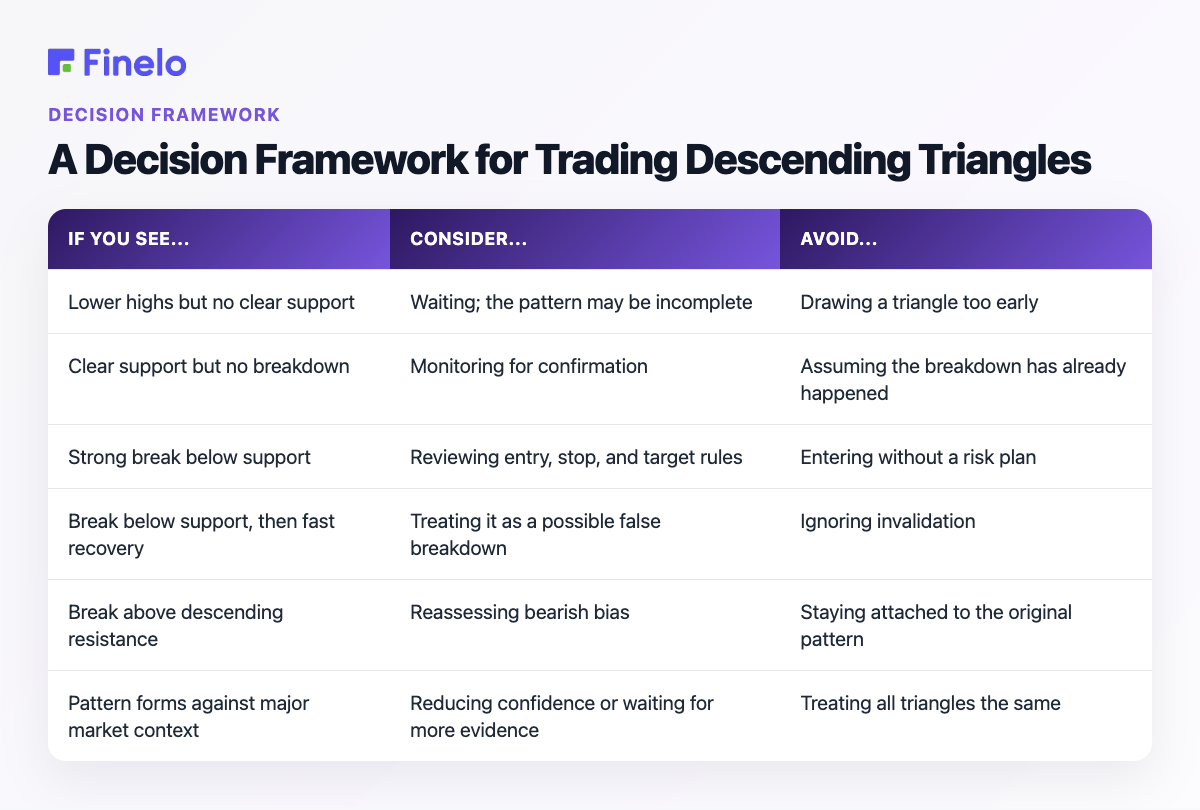 Finelo

DECISION FRAMEWORK

A Decision Framework for Trading Descending Triangles

| IF YOU SEE... | CONSIDER... | AVOID... |
|---|---|---|
| Lower highs but no clear support | Waiting; the pattern may be incomplete | Drawing a triangle too early |
| Clear support but no breakdown | Monitoring for confirmation | Assuming the breakdown has already happened |
| Strong break below support | Reviewing entry, stop, and target rules | Entering without a risk plan |
| Break below support, then fast recovery | Treating it as a possible false breakdown | Ignoring invalidation |
| Break above descending resistance | Reassessing bearish bias | Staying attached to the original pattern |
| Pattern forms against major market context | Reducing confidence or waiting for more evidence | Treating all triangles the same |